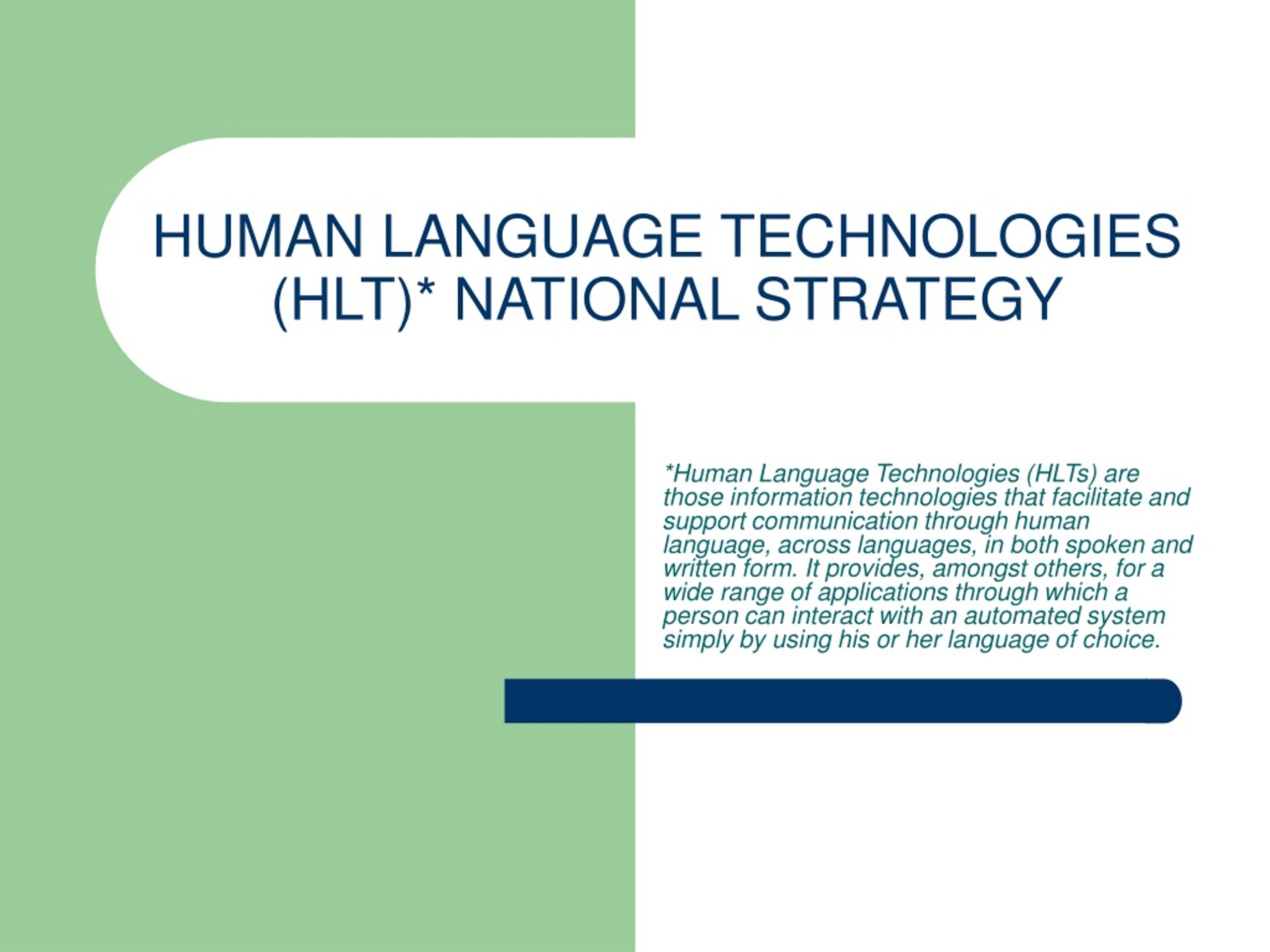 HUMAN LANGUAGE TECHNOLOGIES (HLT)* NATIONAL STRATEGY

*Human Language Technologies (HLTs) are those information technologies that facilitate and support communication through human language, across languages, in both spoken and written form. It provides, amongst others, for a wide range of applications through which a person can interact with an automated system simply by using his or her language of choice.